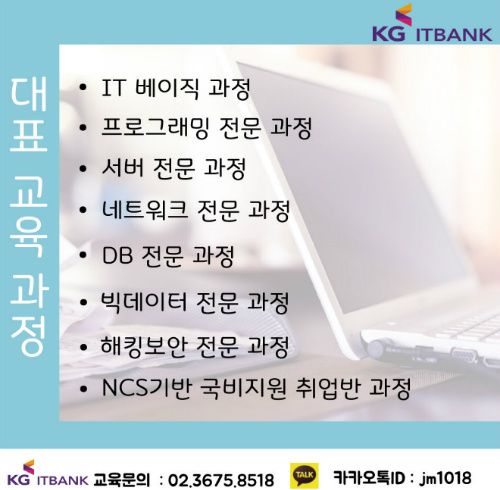 KG ITBANK

대표 교육 과정

• IT 베이직 과정
• 프로그래밍 전문 과정
• 서버 전문 과정
• 네트워크 전문 과정
• DB 전문 과정
• 빅데이터 전문 과정
• 해킹보안 전문 과정
• NCS기반 국비지원 취업반 과정

KG ITBANK 교육문의 : 02.3675.8518 TALK 카카오톡ID : jm1018